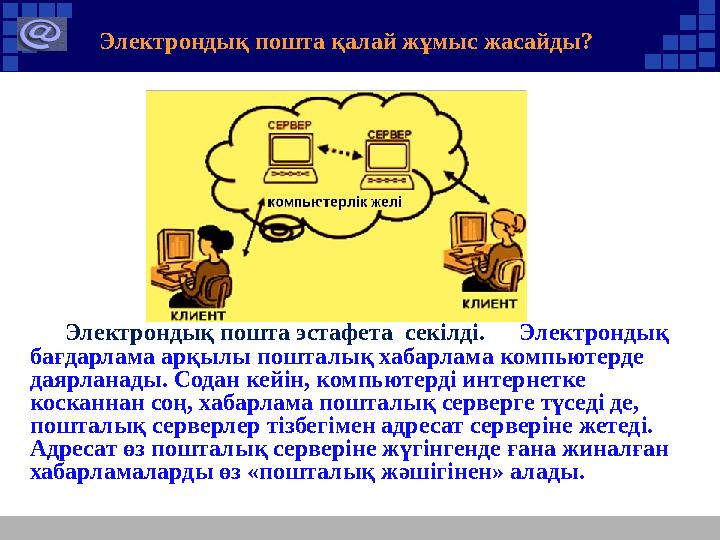 Электрондық пошта қалай жұмыс жасайды?

СЕРВЕР

СЕРВЕР

компьютерлік желі

КЛИЕНТ

КЛИЕНТ

Электрондық пошта эстафета секілді. Электрондық бағдарлама арқылы пошталық хабарлама компьютерде даярланады. Содан кейін, компьютерді интернетке косканнан соң, хабарлама пошталық серверге түседі де, пошталық серверлер тізбегімен адресат серверіне жетеді. Адресат өз пошталық серверіне жүгінгенде ғана жиналған хабарламаларды өз «пошталық жәшігінен» алады.